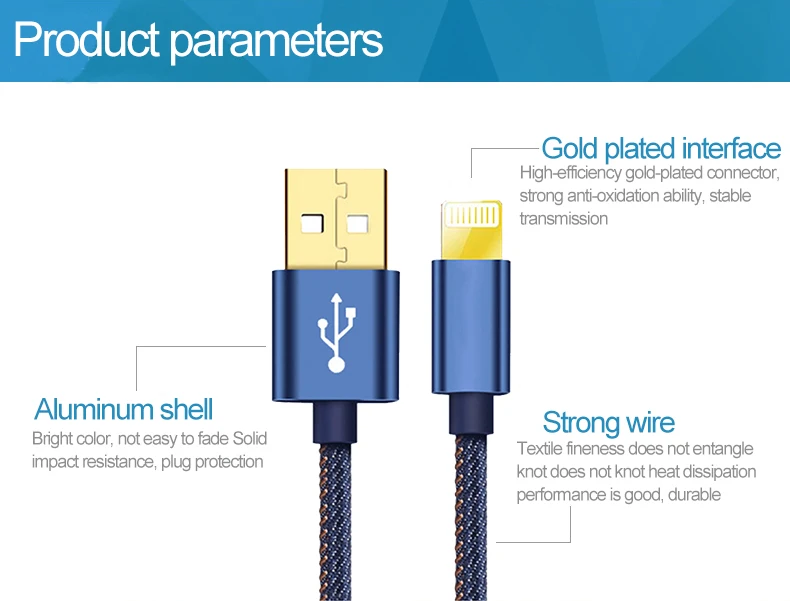 Product parameters

Gold plated interface
High-efficiency gold-plated connector, strong anti-oxidation ability, stable transmission

Aluminum shell
Bright color, not easy to fade Solid impact resistance, plug protection

Strong wire
Textile fineness does not entangle knot does not knot heat dissipation performance is good, durable